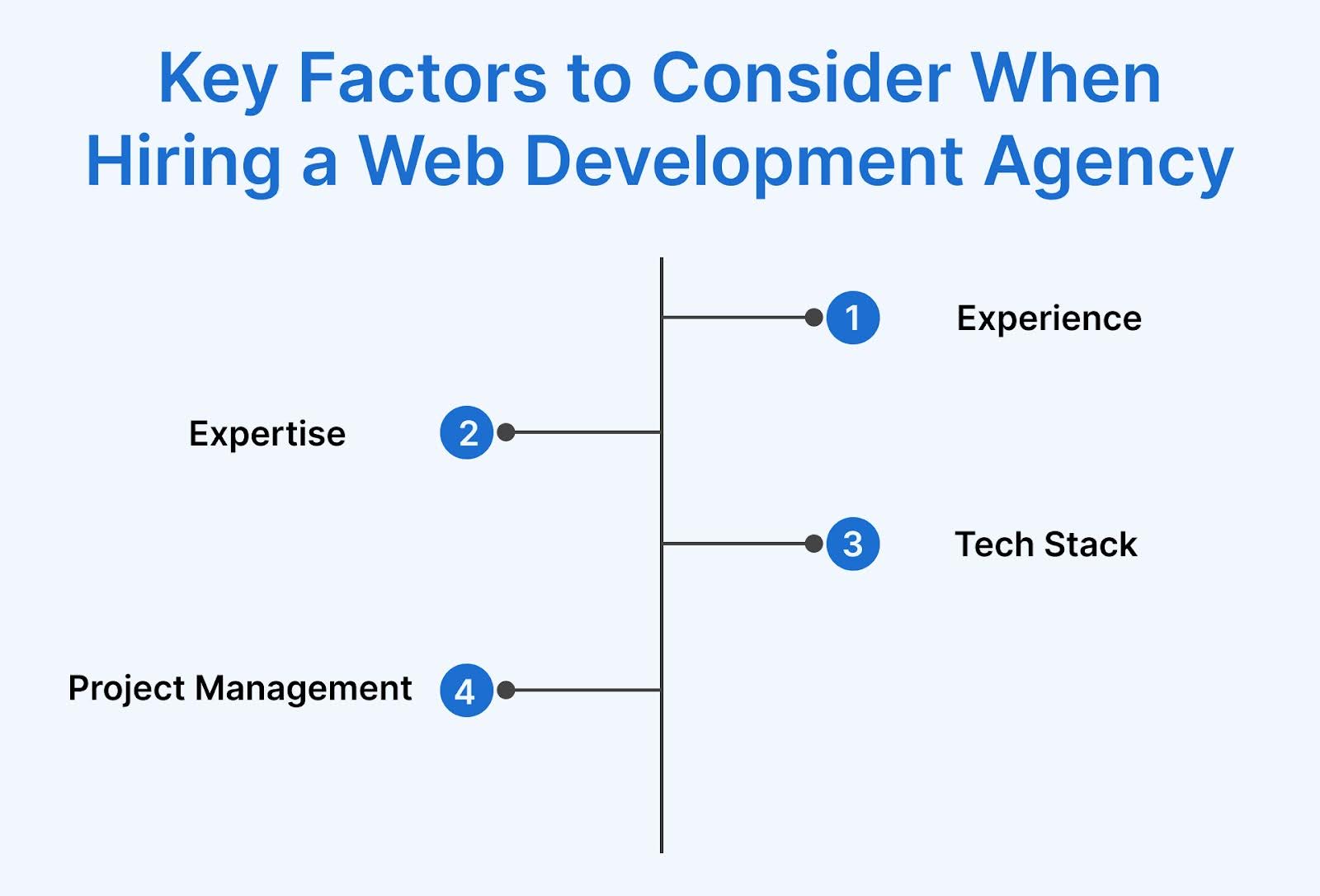 Key Factors to Consider When Hiring a Web Development Agency

1 Experience

Expertise 2

3 Tech Stack

Project Management 4